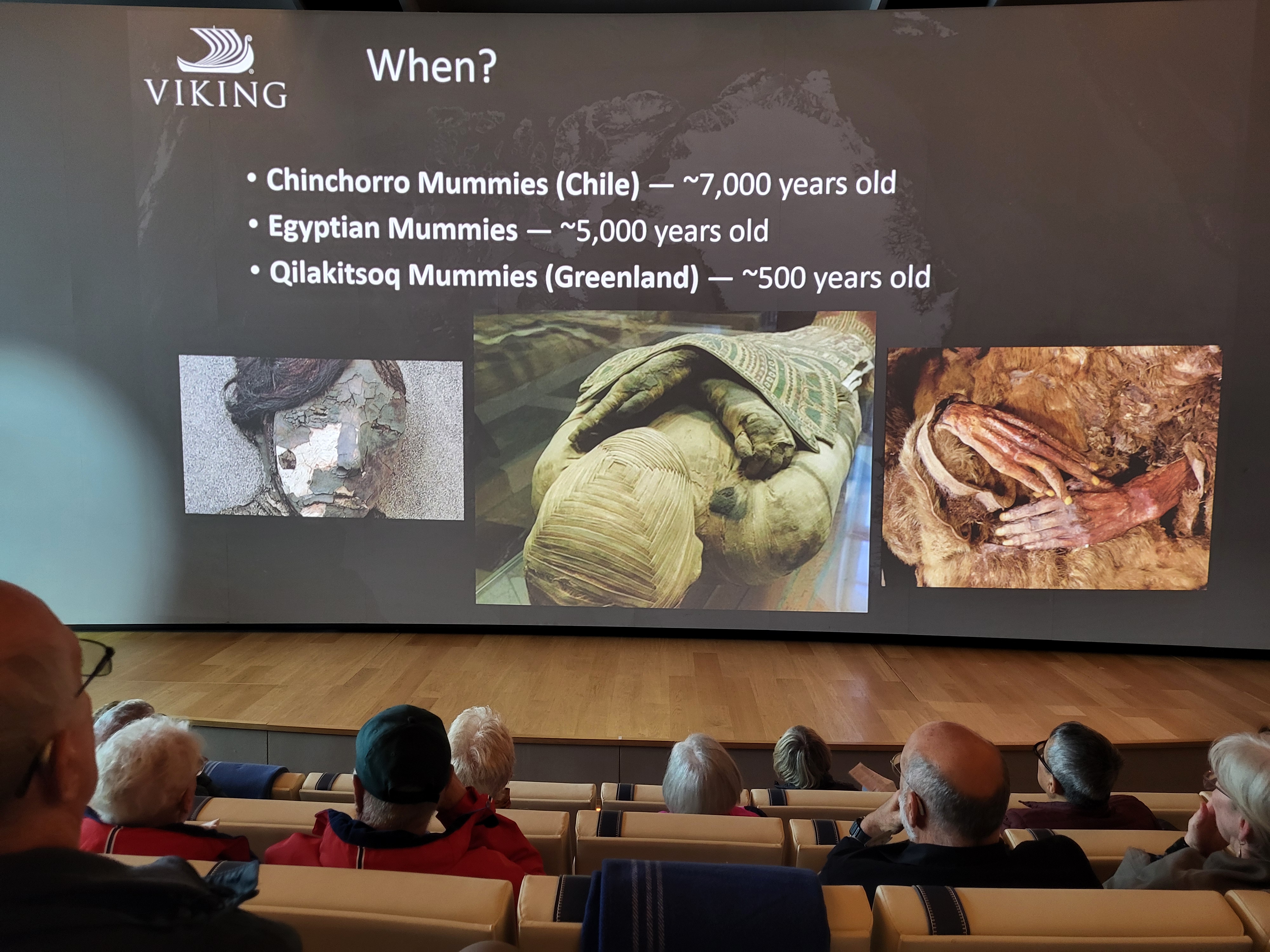 VIKING

When?

• Chinchorro Mummies (Chile) — ~7,000 years old
• Egyptian Mummies — ~5,000 years old
• Qilakitsoq Mummies (Greenland) — ~500 years old